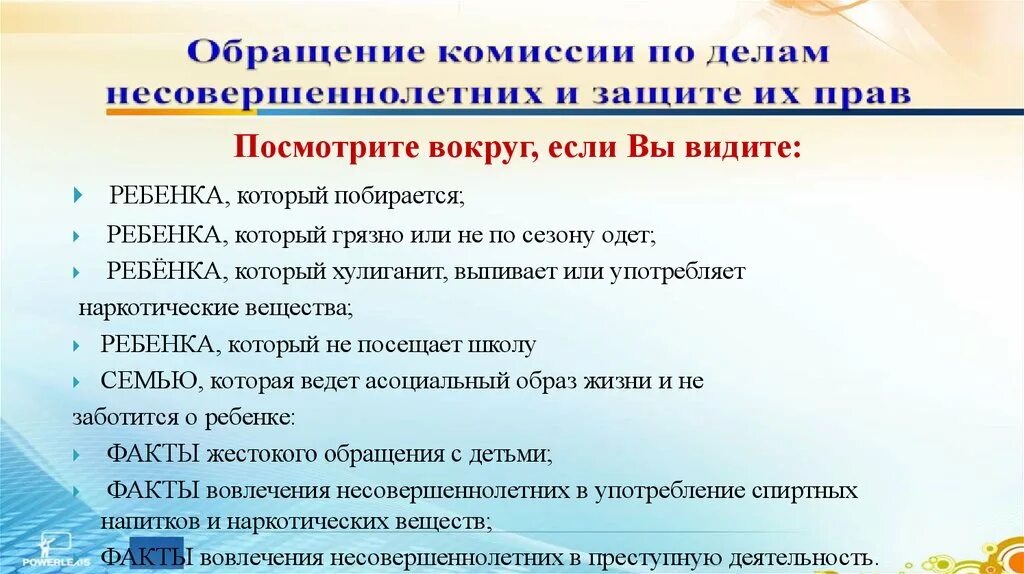 Обращение комиссии по делам несовершеннолетних и защите их прав

Посмотрите вокруг, если Вы видите:

РЕБЕНКА, который побирается;

РЕБЕНКА, который грязно или не по сезону одет;

РЕБЁНКА, который хулиганит, выпивает или употребляет наркотические вещества;

РЕБЕНКА, который не посещает школу

СЕМЬЮ, которая ведет асоциальный образ жизни и не заботится о ребенке:

ФАКТЫ жестокого обращения с детьми;

ФАКТЫ вовлечения несовершеннолетних в употребление спиртных напитков и наркотических веществ;

ФАКТЫ вовлечения несовершеннолетних в преступную деятельность.

POWERLE.US